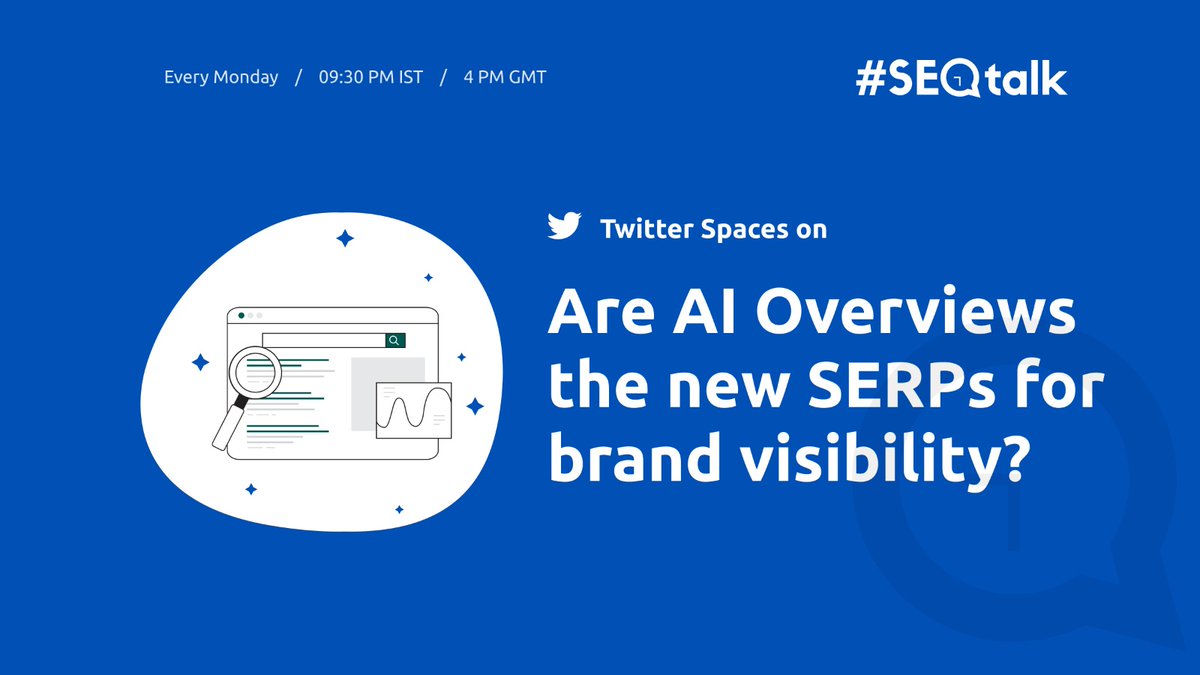 Every Monday / 09:30 PM IST / 4 PM GMT

#SEOtalk

Twitter Spaces on

Are AI Overviews the new SERPs for brand visibility?